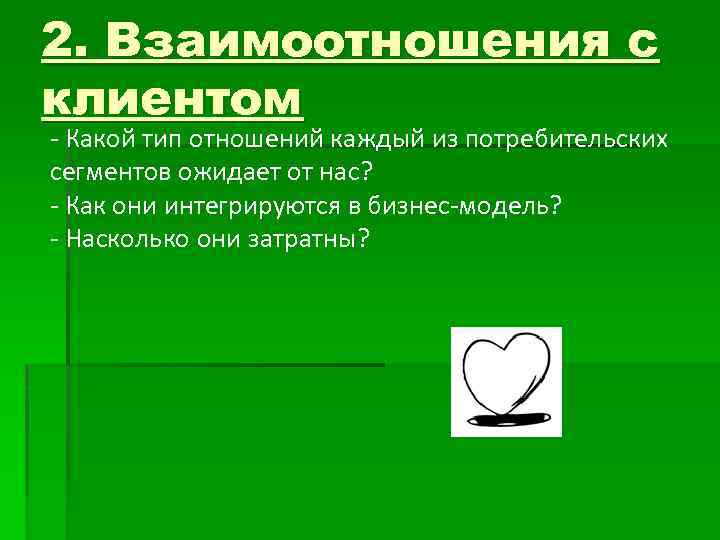 2. Взаимоотношения с клиентом

- Какой тип отношений каждый из потребительских сегментов ожидает от нас?
- Как они интегрируются в бизнес-модель?
- Насколько они затратны?